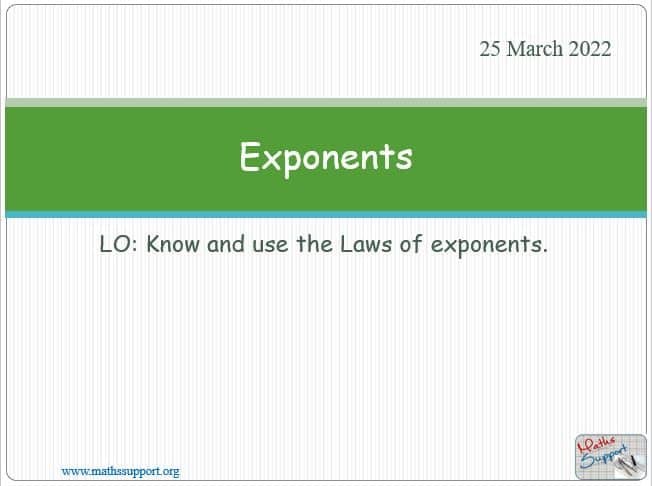 25 March 2022

Exponents

LO: Know and use the Laws of exponents.

www.mathssupport.org

Maths Support